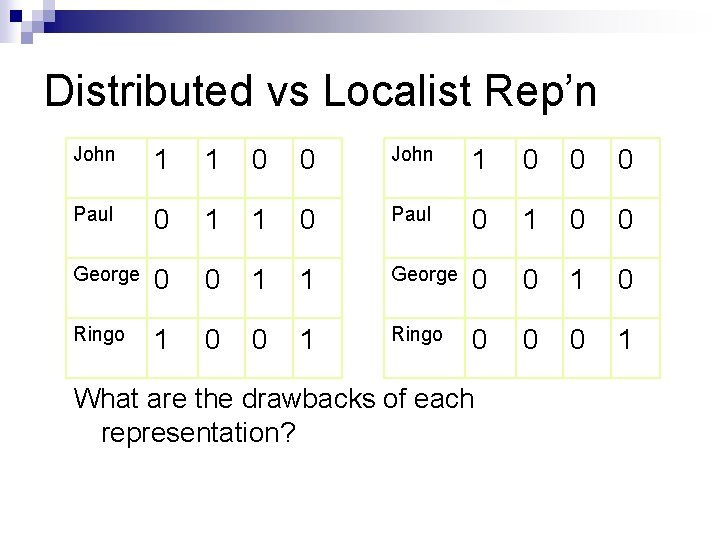 Distributed vs Localist Rep’n

| John | 1 | 1 | 0 | 0 |
|---|---|---|---|---|
| Paul | 0 | 1 | 1 | 0 |
| George | 0 | 0 | 1 | 1 |
| Ringo | 1 | 0 | 0 | 1 |

| John | 1 | 0 | 0 | 0 |
|---|---|---|---|---|
| Paul | 0 | 1 | 0 | 0 |
| George | 0 | 0 | 1 | 0 |
| Ringo | 0 | 0 | 0 | 1 |

What are the drawbacks of each representation?